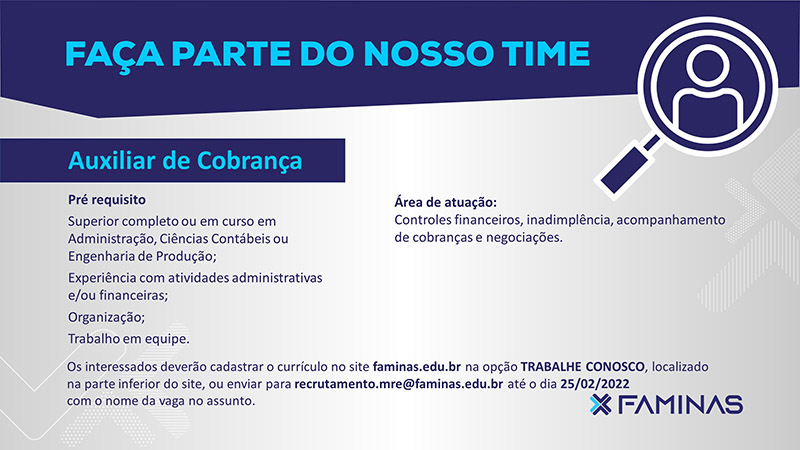 FAÇA PARTE DO NOSSO TIME

Auxiliar de Cobrança

Pré requisito

Superior completo ou em curso em Administração, Ciências Contábeis ou Engenharia de Produção;

Experiência com atividades administrativas e/ou financeiras;

Organização;

Trabalho em equipe.

Área de atuação:
Controles financeiros, inadimplência, acompanhamento de cobranças e negociações.

Os interessados deverão cadastrar o currículo no site faminas.edu.br na opção TRABALHE CONOSCO, localizado na parte inferior do site, ou enviar para recrutamento.mre@faminas.edu.br até o dia 25/02/2022 com o nome da vaga no assunto.

FAMINAS